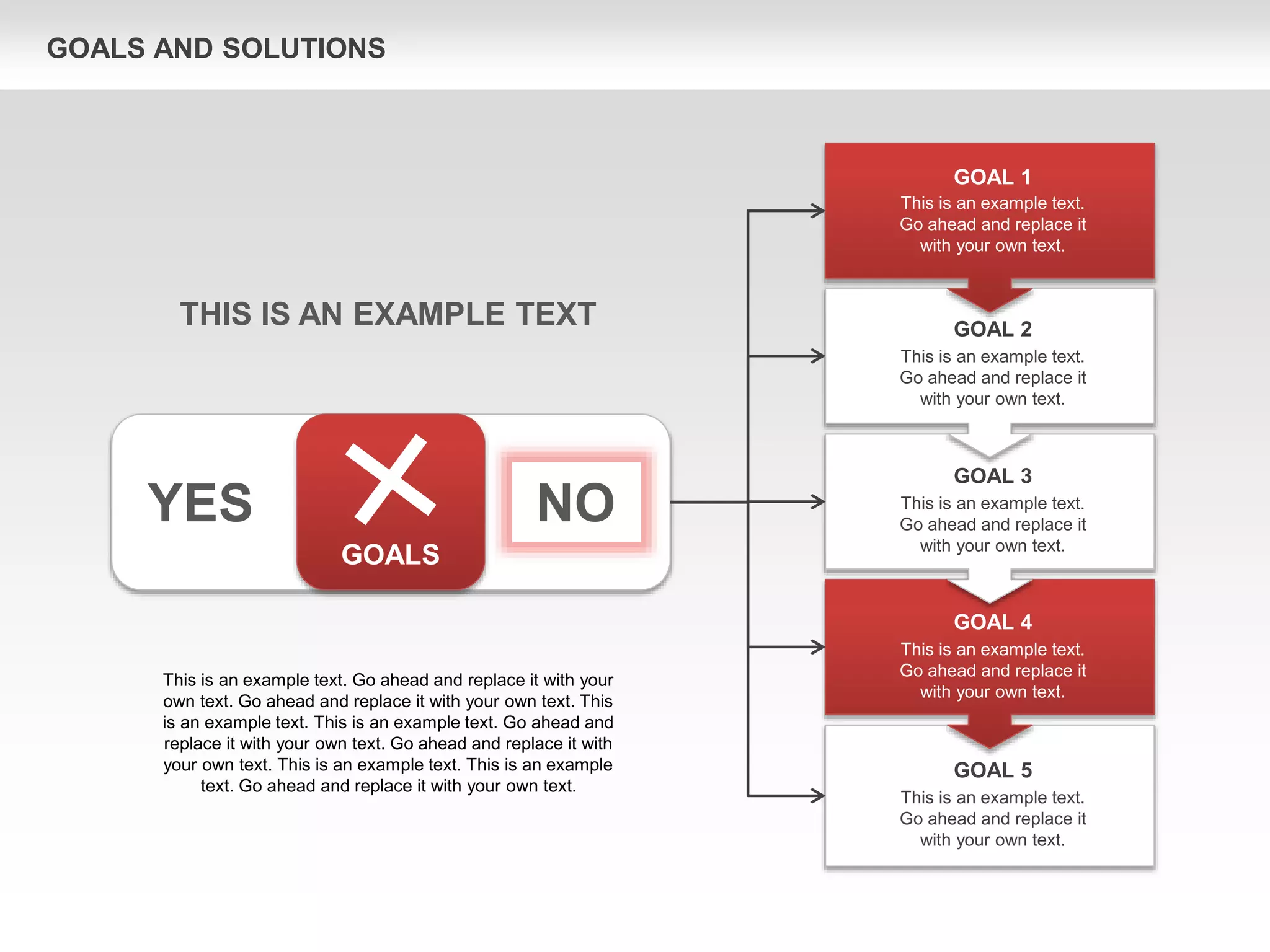 GOALS AND SOLUTIONS

THIS IS AN EXAMPLE TEXT

YES

GOALS

NO

This is an example text. Go ahead and replace it with your own text. Go ahead and replace it with your own text. This is an example text. This is an example text. Go ahead and replace it with your own text. Go ahead and replace it with your own text. This is an example text. This is an example text. Go ahead and replace it with your own text.

GOAL 1
This is an example text. Go ahead and replace it with your own text.

GOAL 2
This is an example text. Go ahead and replace it with your own text.

GOAL 3
This is an example text. Go ahead and replace it with your own text.

GOAL 4
This is an example text. Go ahead and replace it with your own text.

GOAL 5
This is an example text. Go ahead and replace it with your own text.